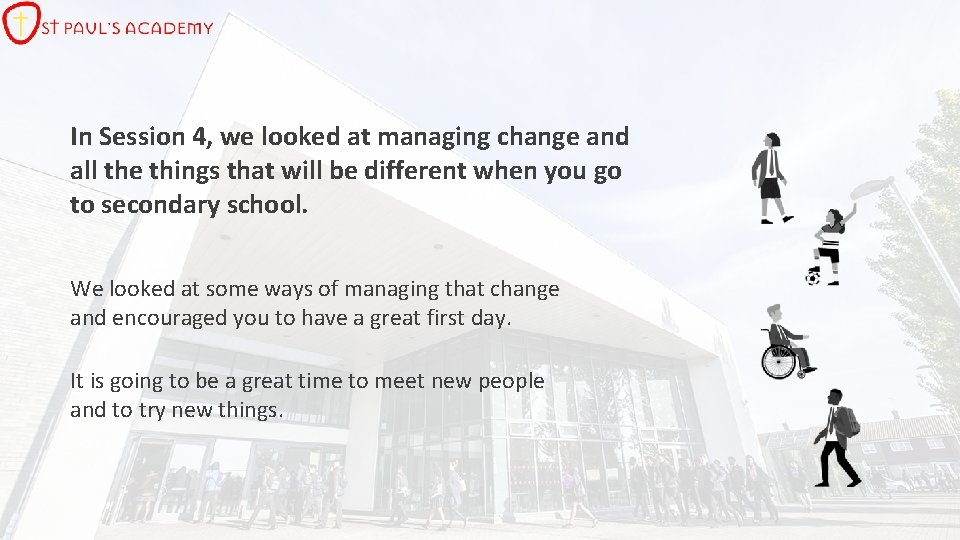 ST PAUL'S ACADEMY

In Session 4, we looked at managing change and all the things that will be different when you go to secondary school.

We looked at some ways of managing that change and encouraged you to have a great first day.

It is going to be a great time to meet new people and to try new things.